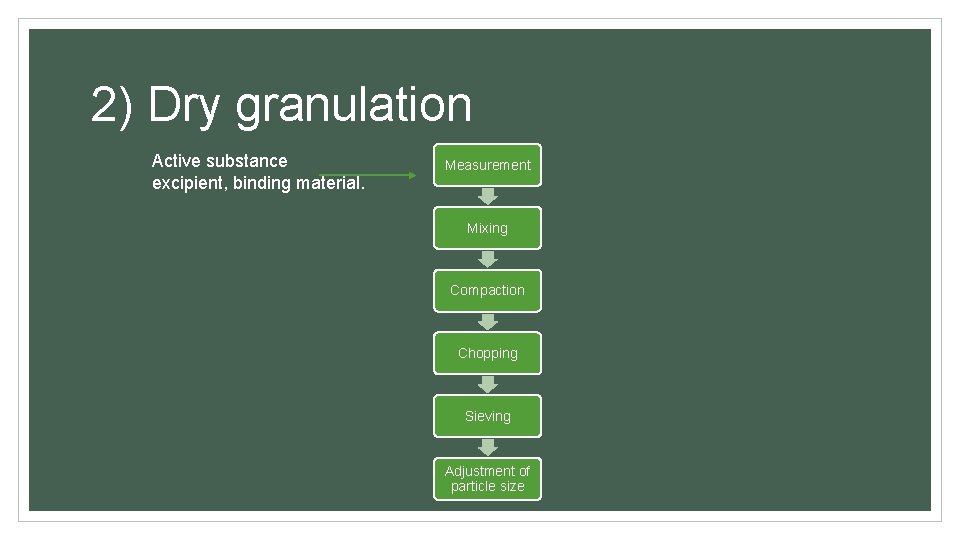 2) Dry granulation

Active substance excipient, binding material.

Measurement

Mixing

Compaction

Chopping

Sieving

Adjustment of particle size